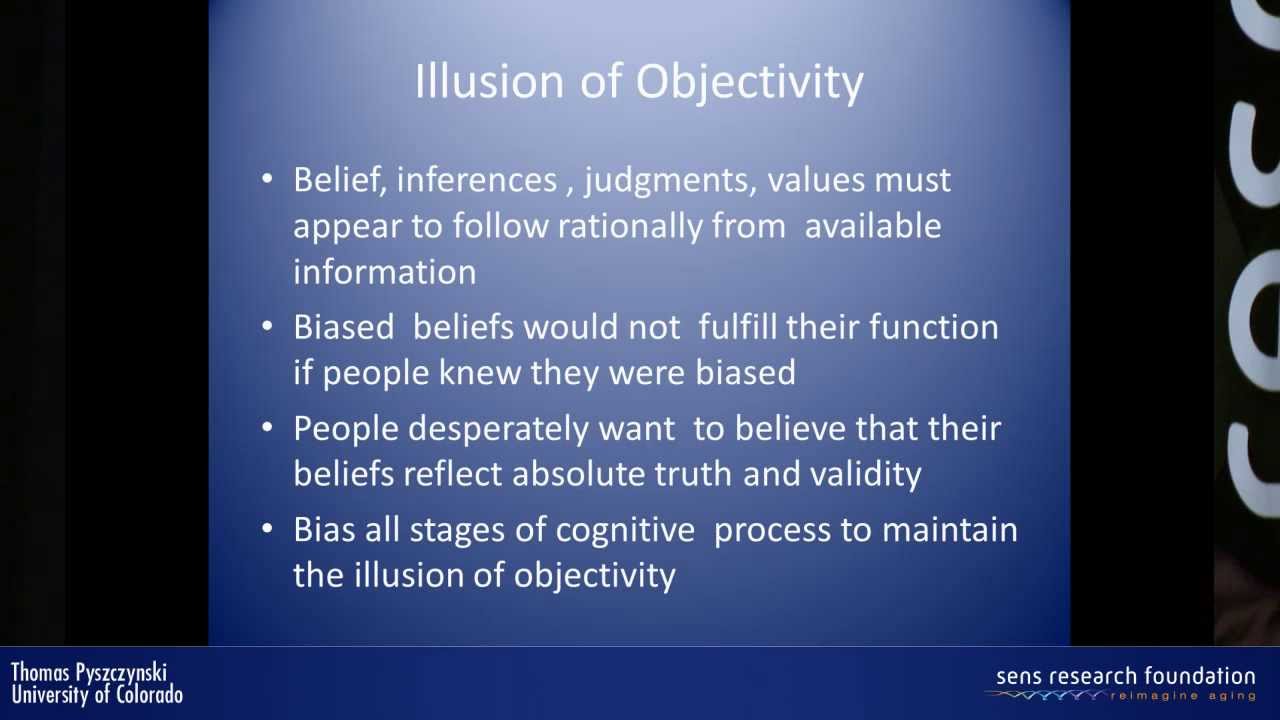 Illusion of Objectivity

• Belief, inferences , judgments, values must appear to follow rationally from available information

• Biased beliefs would not fulfill their function if people knew they were biased

• People desperately want to believe that their beliefs reflect absolute truth and validity

• Bias all stages of cognitive process to maintain the illusion of objectivity

Thomas Pyszczynski
University of Colorado

sens research foundation
reimagine aging